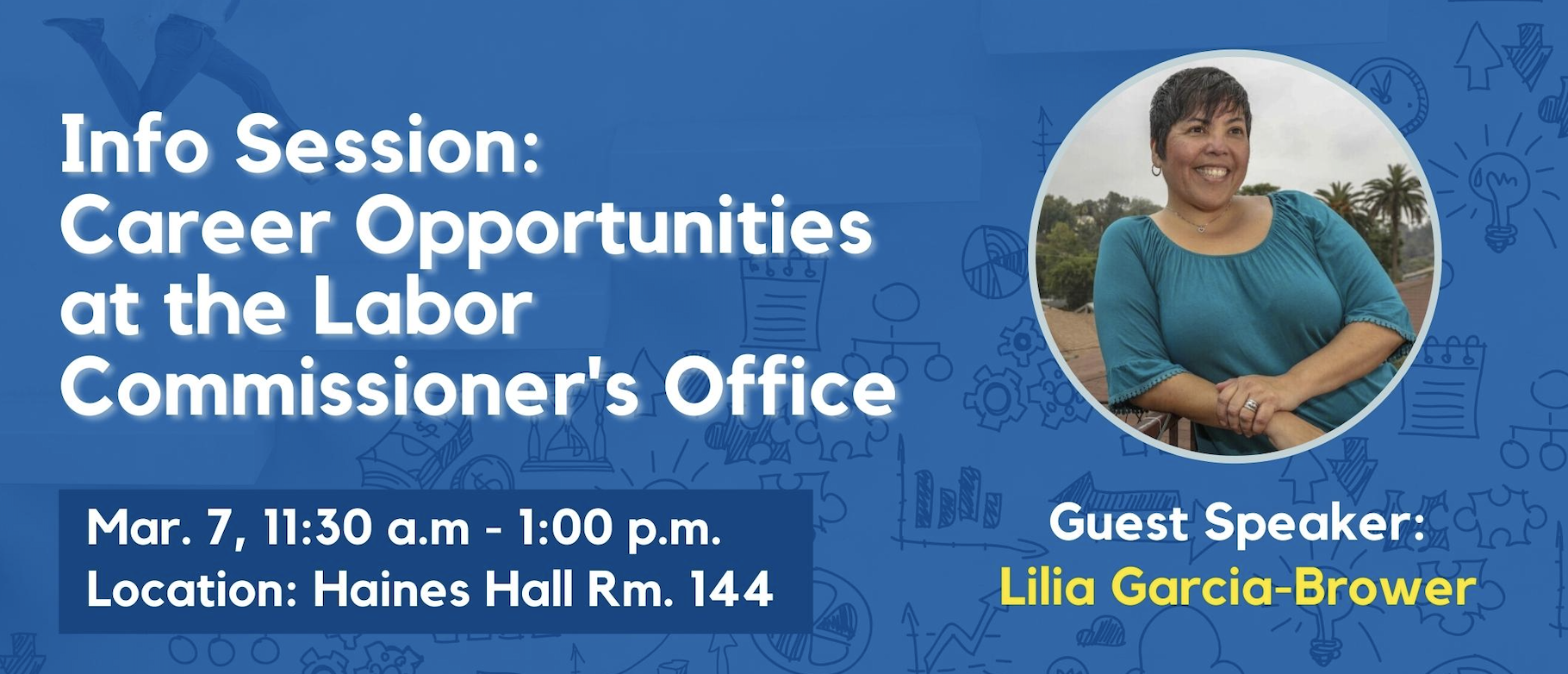 Info Session: Career Opportunities at the Labor Commissioner's Office

Mar. 7, 11:30 a.m - 1:00 p.m.
Location: Haines Hall Rm. 144

Guest Speaker:
Lilia Garcia-Brower